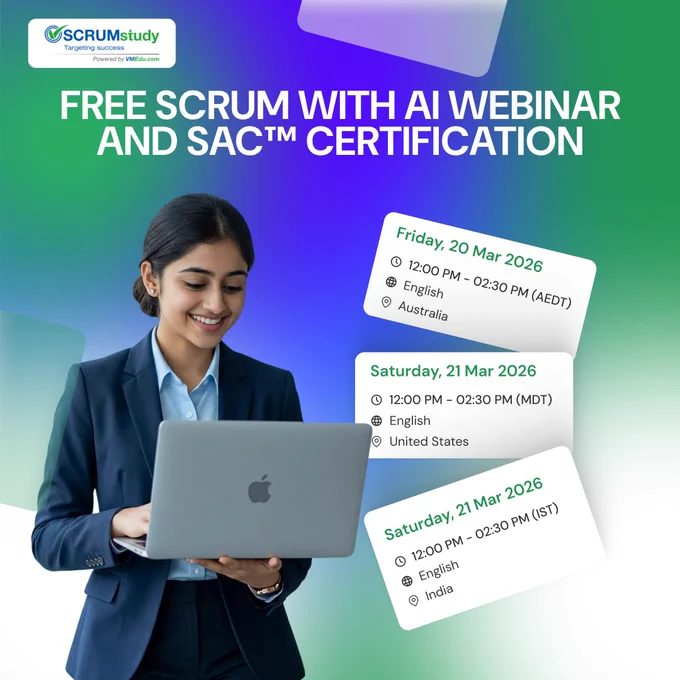 SCRUMstudy
Targeting success
Powered by VMEdu.com

FREE SCRUM WITH AI WEBINAR AND SAC™ CERTIFICATION

Friday, 20 Mar 2026
12:00 PM - 02:30 PM (AEDT)
English
Australia

Saturday, 21 Mar 2026
12:00 PM - 02:30 PM (MDT)
English
United States

Saturday, 21 Mar 2026
12:00 PM - 02:30 PM (IST)
English
India